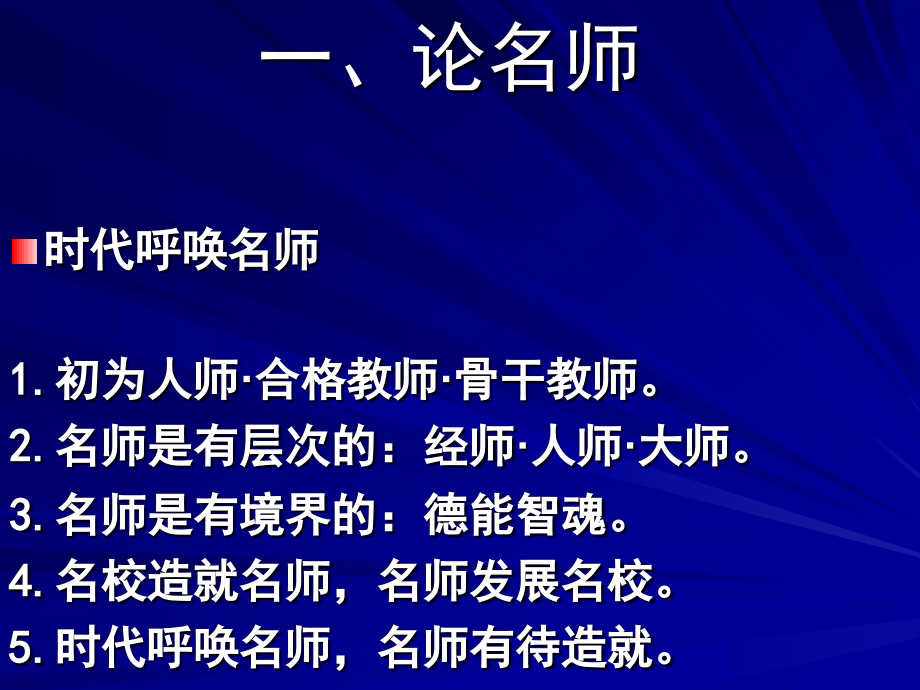 一、论名师

时代呼唤名师

1. 初为人师·合格教师·骨干教师。
2. 名师是有层次的：经师·人师·大师。
3. 名师是有境界的：德能智魂。
4. 名校造就名师，名师发展名校。
5. 时代呼唤名师，名师有待造就。